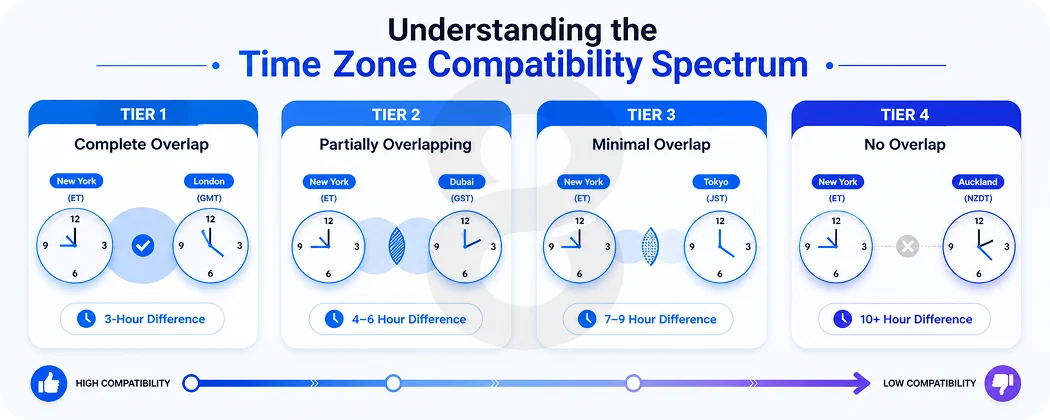 Understanding the
Time Zone Compatibility Spectrum

TIER 1
Complete Overlap
New York
(ET)
12
9
3
6
London
(GMT)
12
9
3
6
3-Hour Difference

TIER 2
Partially Overlapping
New York
(ET)
12
9
3
6
Dubai
(GST)
12
9
3
6
4–6 Hour Difference

TIER 3
Minimal Overlap
New York
(ET)
12
9
3
6
Tokyo
(JST)
12
9
3
6
7–9 Hour Difference

TIER 4
No Overlap
New York
(ET)
12
9
3
6
Auckland
(NZDT)
12
9
3
6
10+ Hour Difference

HIGH COMPATIBILITY
LOW COMPATIBILITY